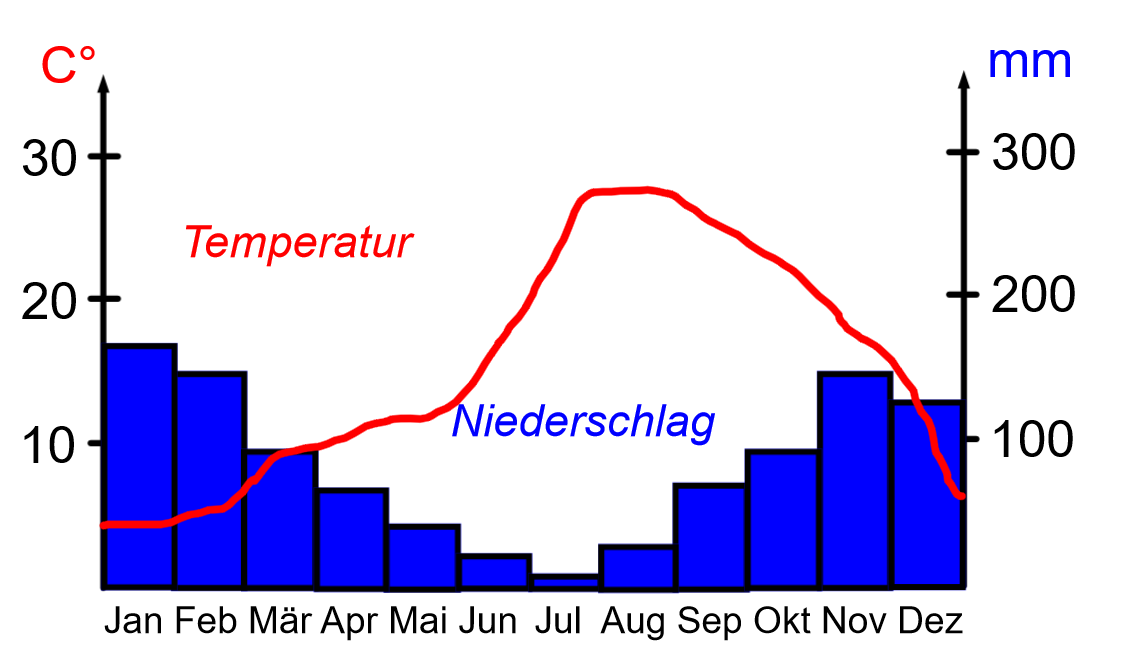 C°

mm

30

20

10

300

200

100

Temperatur

Niederschlag

Jan Feb Mär Apr Mai Jun Jul Aug Sep Okt Nov Dez